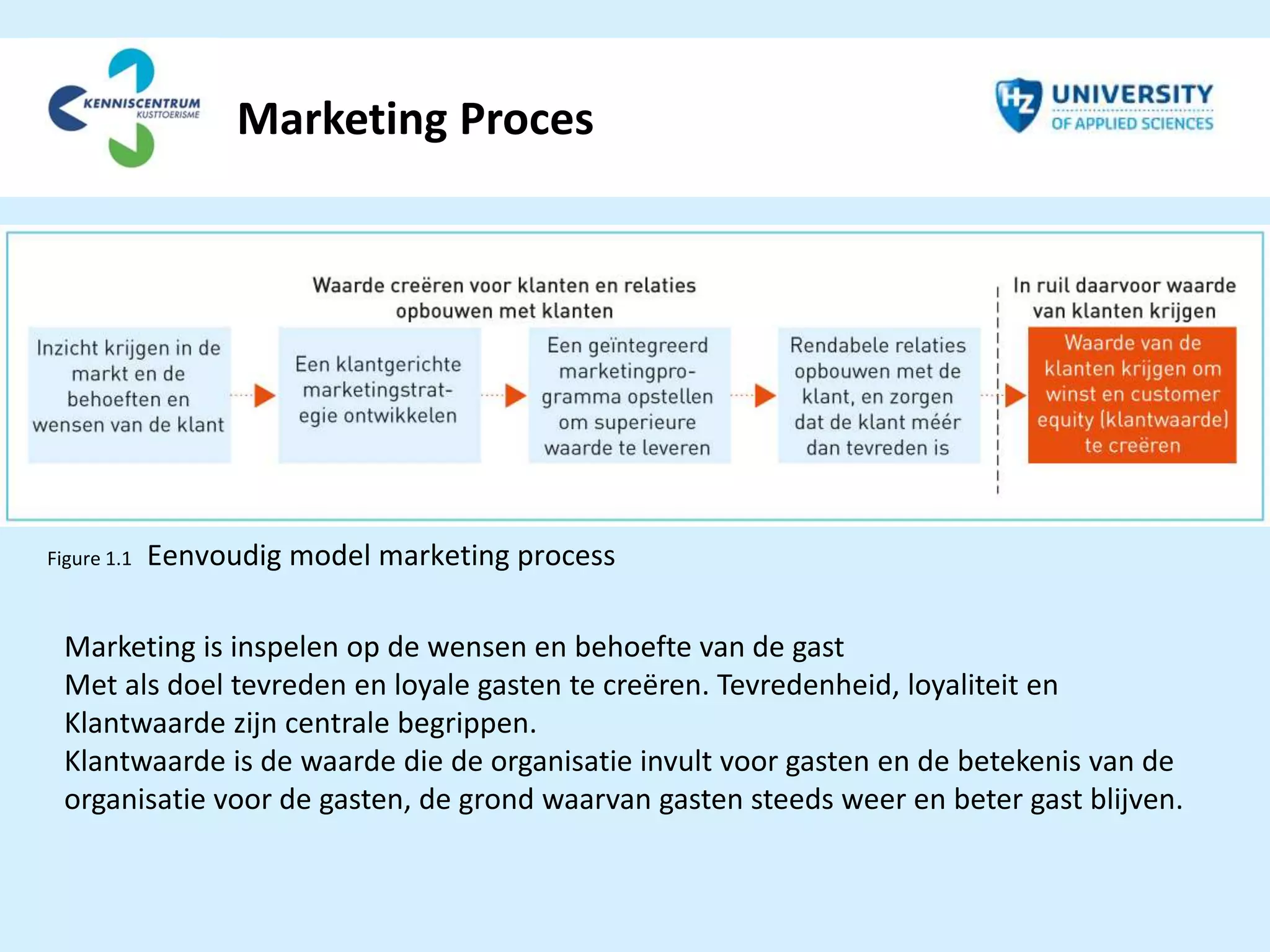 KENNISCENTRUM KUSTTOERISME

Marketing Proces

HZ UNIVERSITY OF APPLIED SCIENCES

Waarde creëren voor klanten en relaties opbouwen met klanten

In ruil daarvoor waarde van klanten krijgen

Inzicht krijgen in de markt en de behoeften en wensen van de klant

Een klantgerichte marketingstrategie ontwikkelen

Een geïntegreerd marketingprogramma opstellen om superieure waarde te leveren

Rendabele relaties opbouwen met de klant, en zorgen dat de klant méér dan tevreden is

Waarde van de klanten krijgen om winst en customer equity (klantwaarde) te creëren

Figure 1.1 Eenvoudig model marketing process

Marketing is inspelen op de wensen en behoefte van de gast
Met als doel tevreden en loyale gasten te creëren. Tevredenheid, loyaliteit en Klantwaarde zijn centrale begrippen.
Klantwaarde is de waarde die de organisatie invult voor gasten en de betekenis van de organisatie voor de gasten, de grond waarvan gasten steeds weer en beter gast blijven.